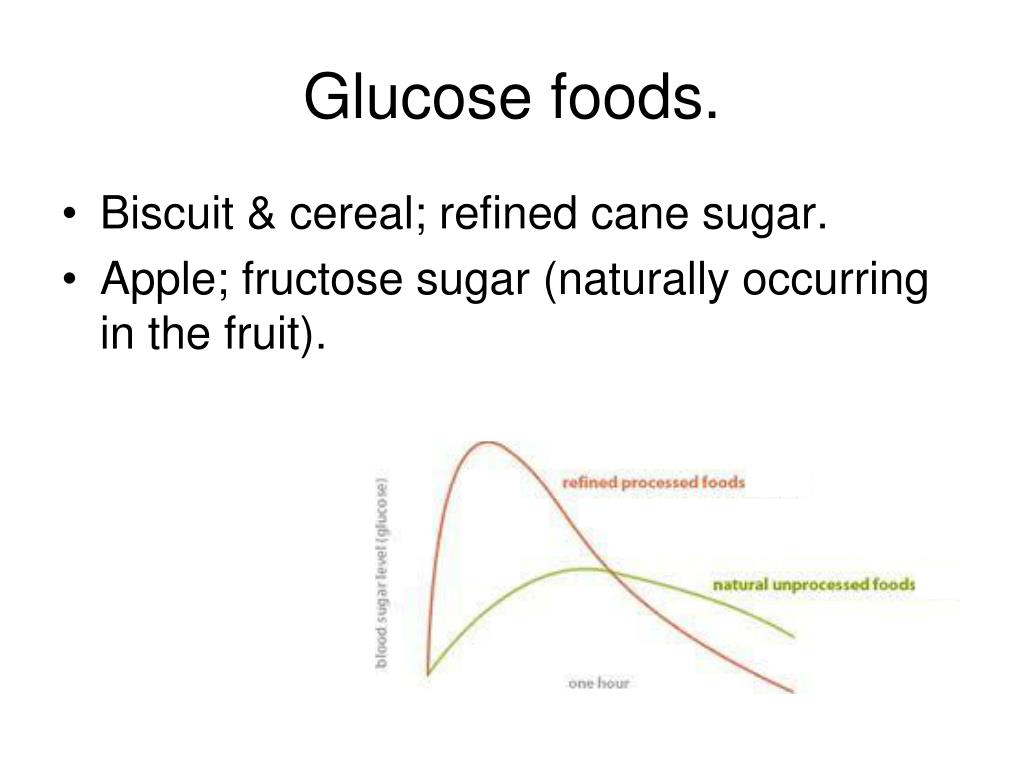 Glucose foods.

• Biscuit & cereal; refined cane sugar.
• Apple; fructose sugar (naturally occurring in the fruit).

blood sugar level (glucose)

refined processed foods

natural unprocessed foods

one hour